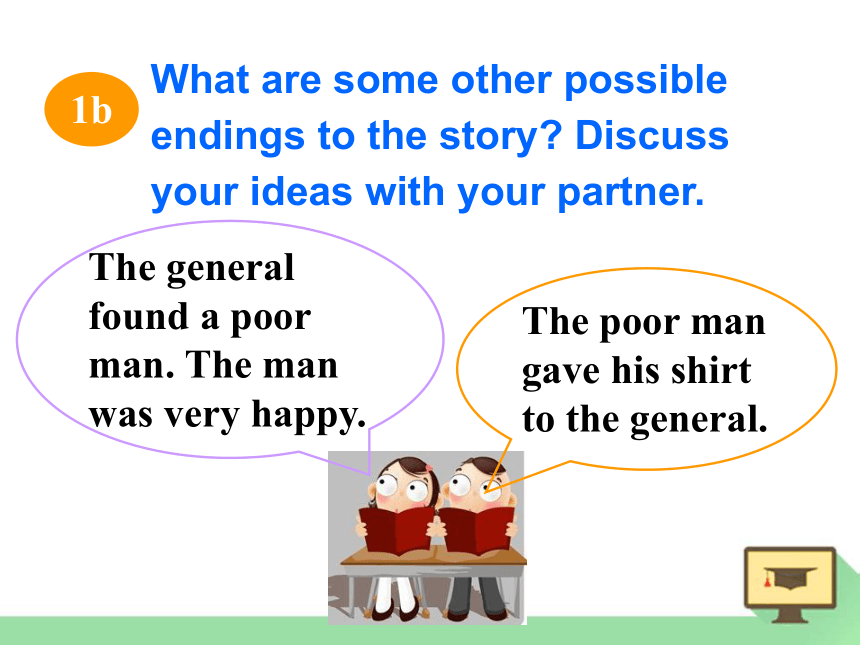 1b

What are some other possible endings to the story? Discuss your ideas with your partner.

The general found a poor man. The man was very happy.

The poor man gave his shirt to the general.